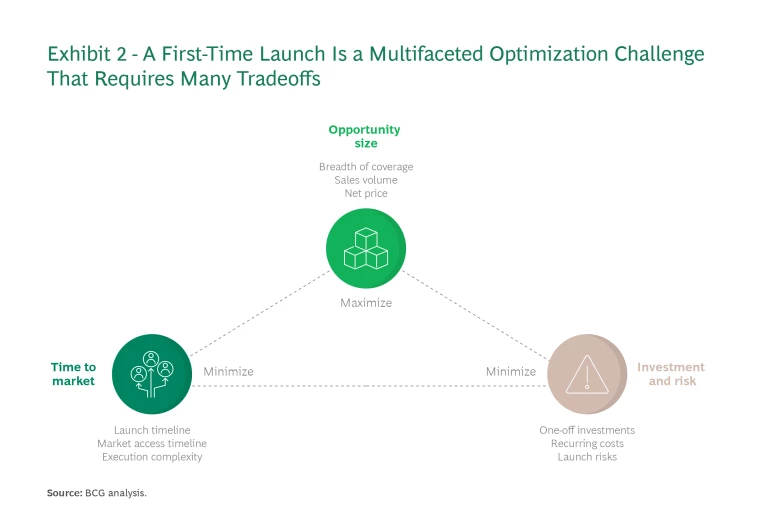 Exhibit 2 - A First-Time Launch Is a Multifaceted Optimization Challenge That Requires Many Tradeoffs

Opportunity size

Breadth of coverage
Sales volume
Net price

Maximize

Time to market

Minimize

Launch timeline
Market access timeline
Execution complexity

Minimize

Investment and risk

One-off investments
Recurring costs
Launch risks

Source: BCG analysis.